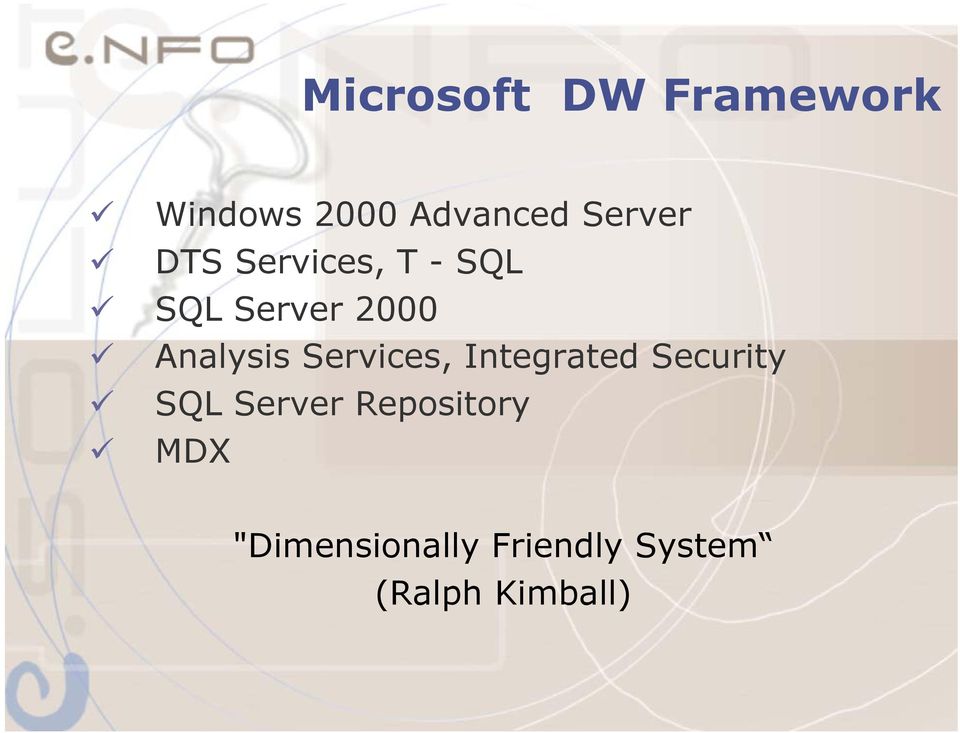 e.NFO

Microsoft DW Framework

✓ Windows 2000 Advanced Server
✓ DTS Services, T - SQL
✓ SQL Server 2000
✓ Analysis Services, Integrated Security
✓ SQL Server Repository
✓ MDX

"Dimensionally Friendly System“
(Ralph Kimball)